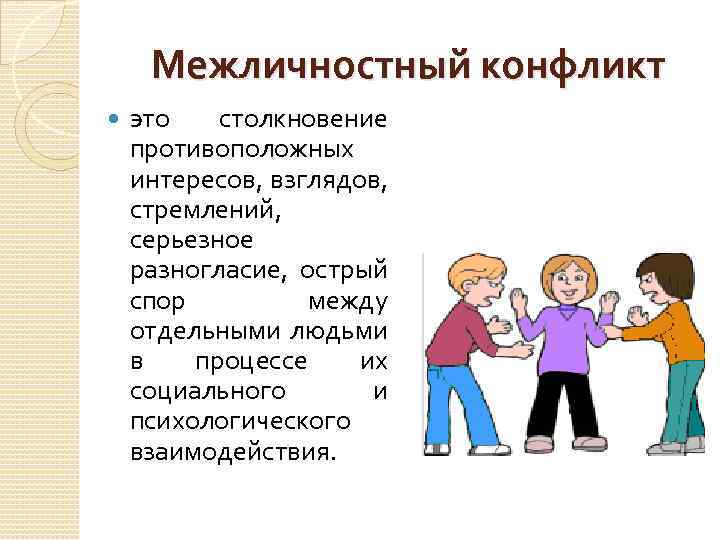 Межличностный конфликт

это столкновение противоположных интересов, взглядов, стремлений, серьезное разногласие, острый спор между отдельными людьми в процессе их социального и психологического взаимодействия.